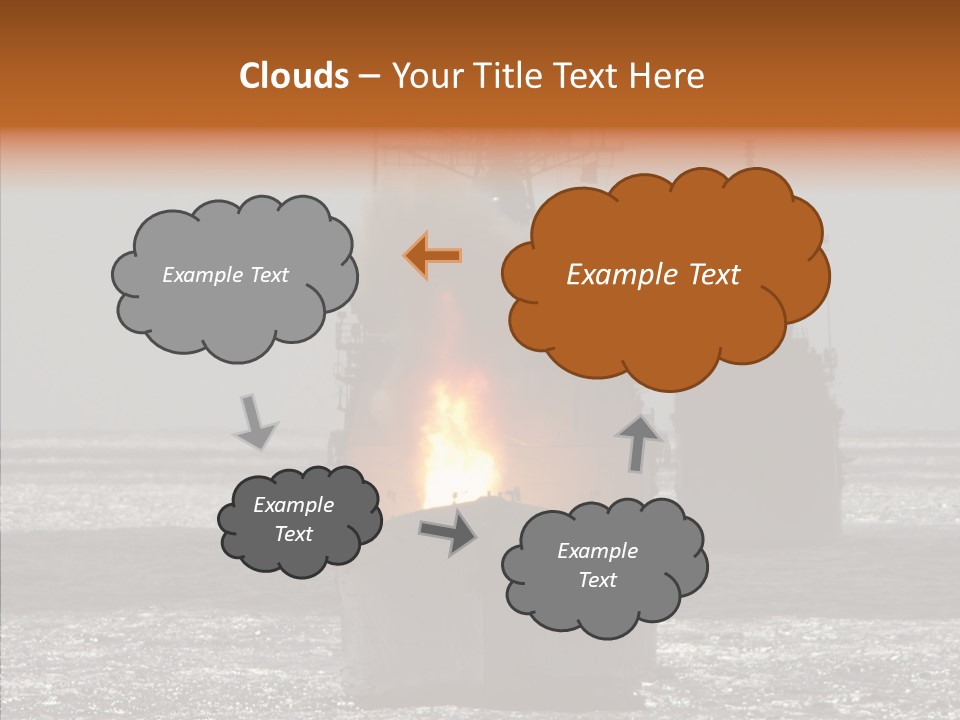 Clouds – Your Title Text Here

Example Text

Example Text

Example Text

Example Text